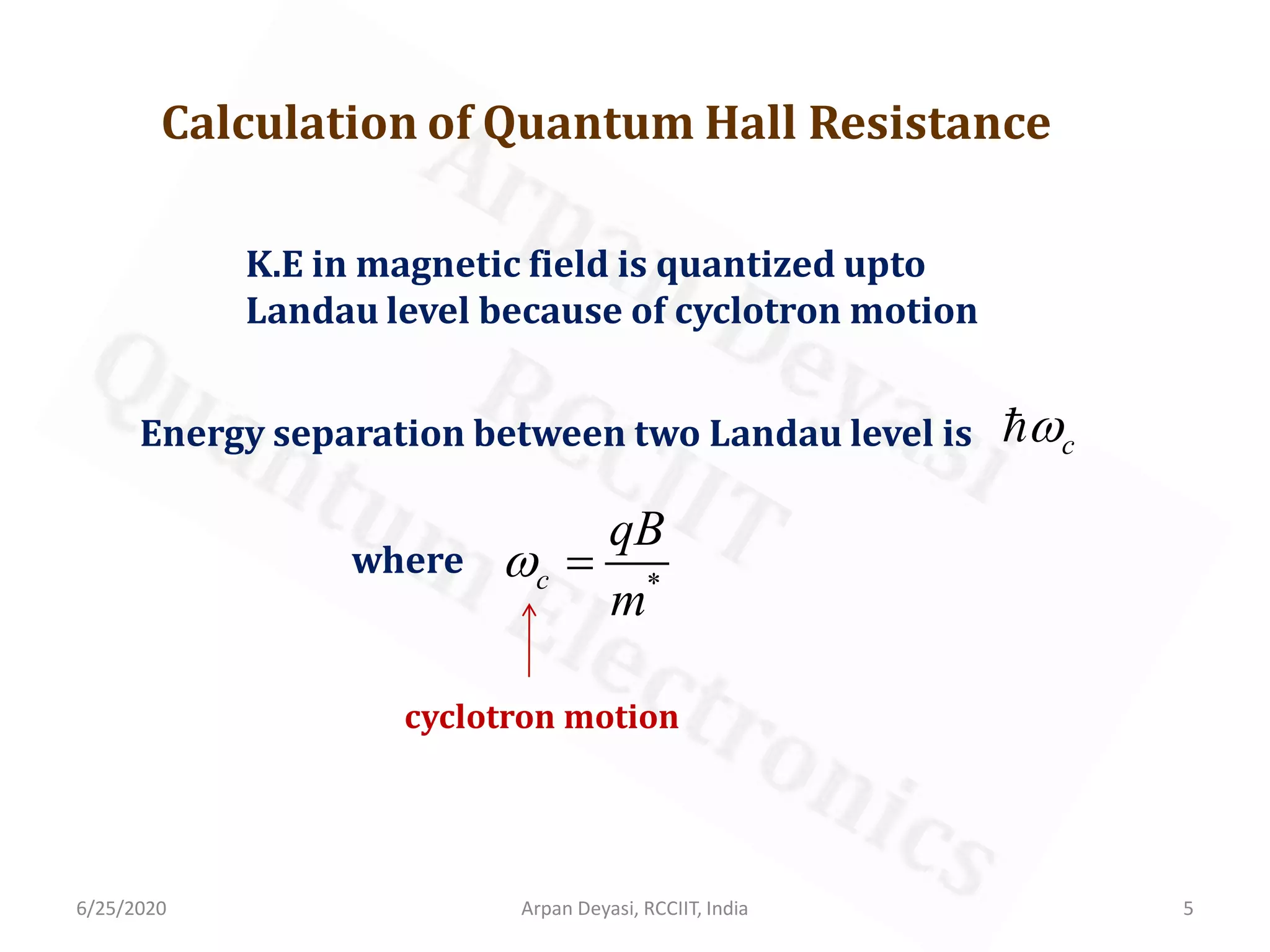 Calculation of Quantum Hall Resistance

K.E in magnetic field is quantized upto Landau level because of cyclotron motion

Energy separation between two Landau level is $\hbar\omega_c$

where $\omega_c = \frac{qB}{m^*}$

cyclotron motion

Arpan Deyasi
RCCIIT
Quantum Electronics

6/25/2020 Arpan Deyasi, RCCIIT, India 5